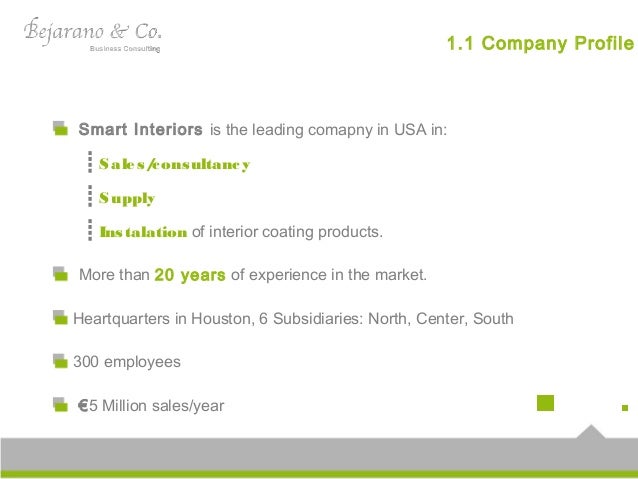 Bejarano & Co.
Business Consulting

1.1 Company Profile

Smart Interiors is the leading comapny in USA in:

Sales/consultancy

Supply

Instalation of interior coating products.

More than 20 years of experience in the market.

Heartquarters in Houston, 6 Subsidiaries: North, Center, South

300 employees

€5 Million sales/year